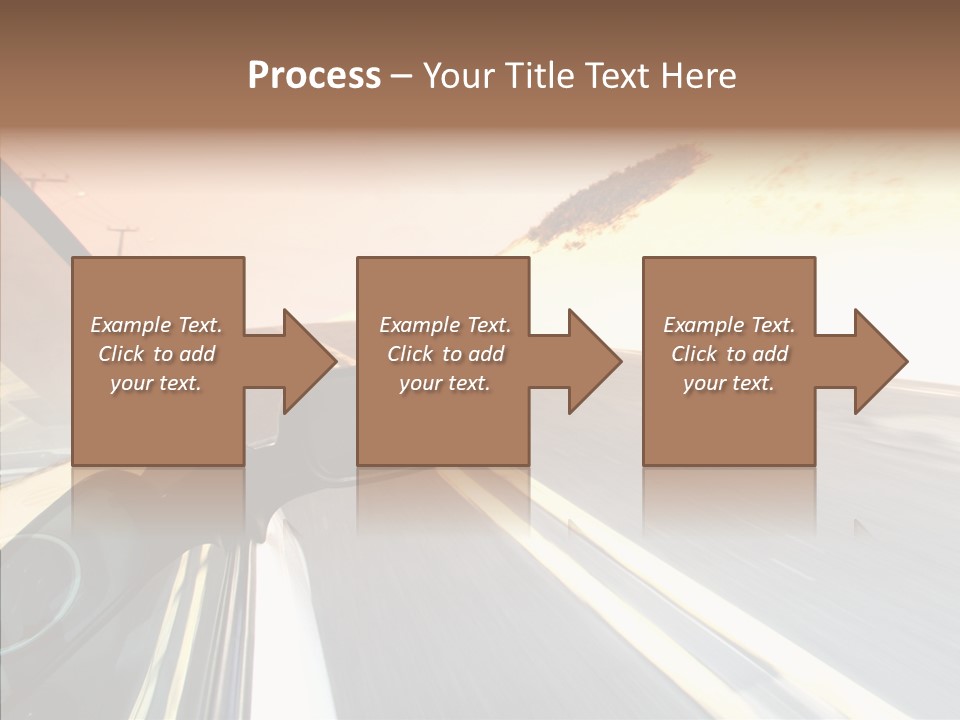 Process – Your Title Text Here

Example Text. Click to add your text.

Example Text. Click to add your text.

Example Text. Click to add your text.